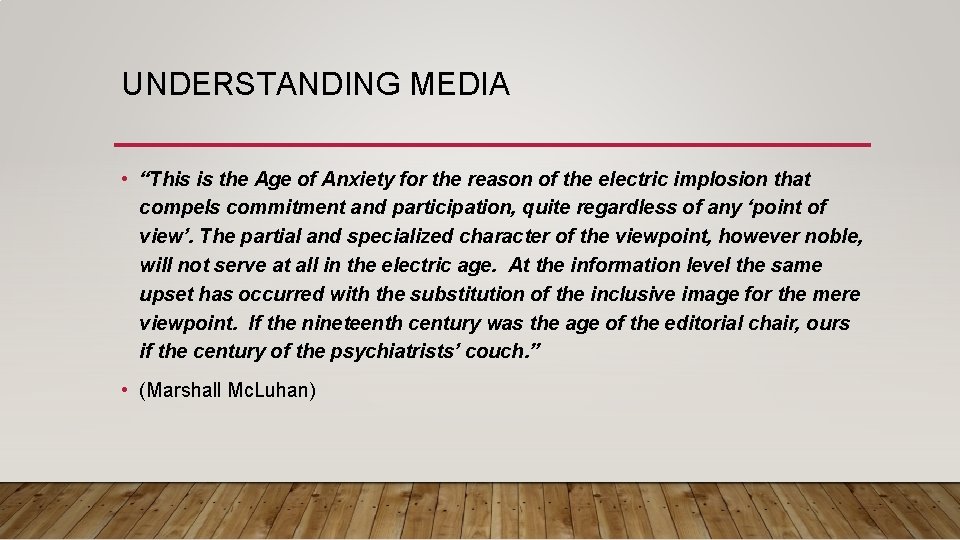 UNDERSTANDING MEDIA

• “This is the Age of Anxiety for the reason of the electric implosion that compels commitment and participation, quite regardless of any ‘point of view’. The partial and specialized character of the viewpoint, however noble, will not serve at all in the electric age. At the information level the same upset has occurred with the substitution of the inclusive image for the mere viewpoint. If the nineteenth century was the age of the editorial chair, ours if the century of the psychiatrists’ couch.”

• (Marshall McLuhan)